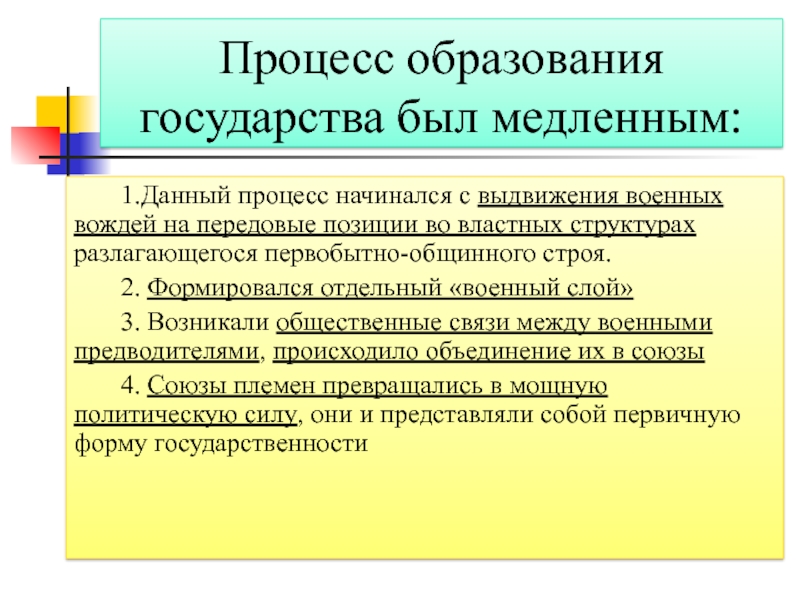 Процесс образования государства был медленным:

1.Данный процесс начинался с выдвижения военных вождей на передовые позиции во властных структурах разлагающегося первобытно-общинного строя.

2. Формировался отдельный «военный слой»

3. Возникали общественные связи между военными предводителями, происходило объединение их в союзы

4. Союзы племен превращались в мощную политическую силу, они и представляли собой первичную форму государственности